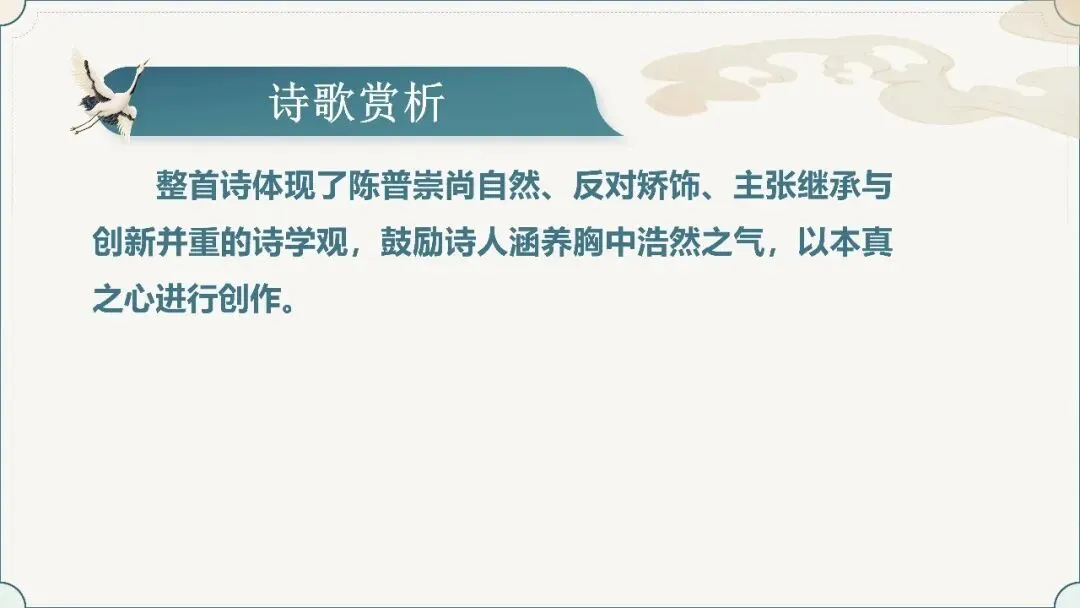 诗歌赏析

整首诗体现了陈普崇尚自然、反对矫饰、主张继承与创新并重的诗学观，鼓励诗人涵养胸中浩然之气，以本真之心进行创作。